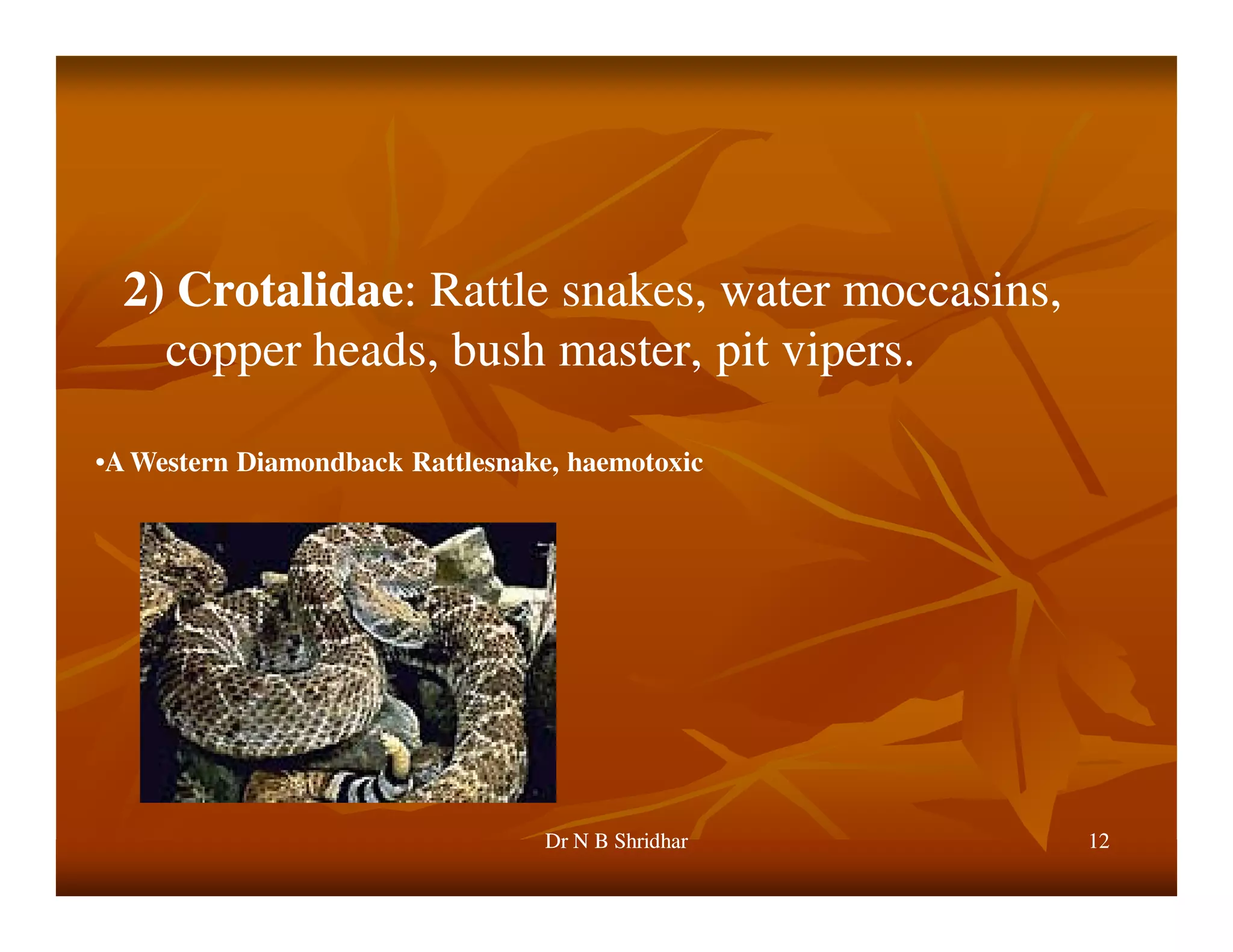 2) Crotalidae: Rattle snakes, water moccasins, copper heads, bush master, pit vipers.

•A Western Diamondback Rattlesnake, haemotoxic

Dr N B Shridhar

12